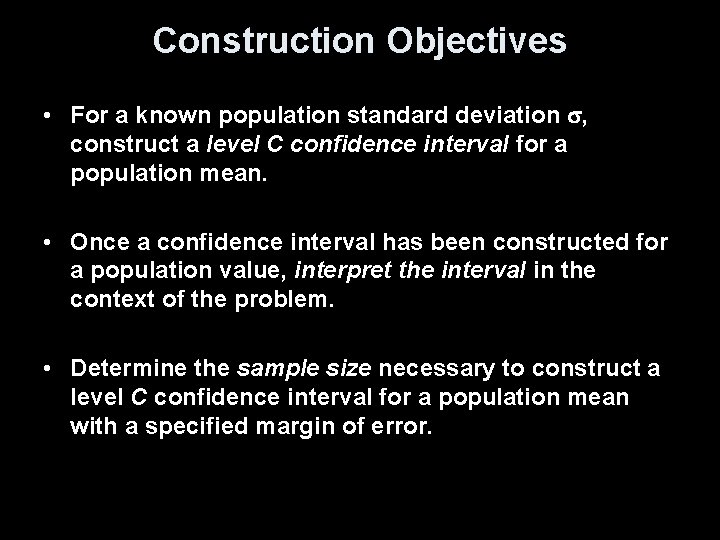 Construction Objectives

• For a known population standard deviation $\sigma$, construct a level C confidence interval for a population mean.

• Once a confidence interval has been constructed for a population value, interpret the interval in the context of the problem.

• Determine the sample size necessary to construct a level C confidence interval for a population mean with a specified margin of error.